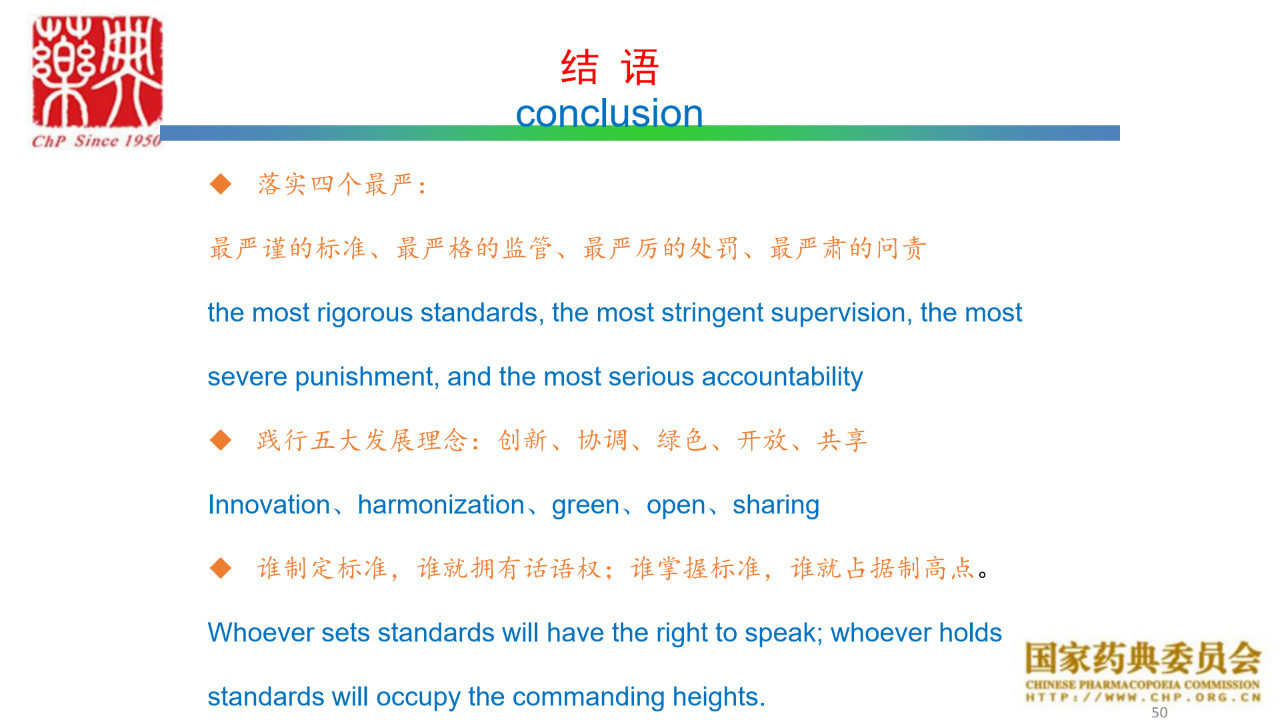 藥典
ChP Since 1950

结 语
conclusion

◆ 落实四个最严：

最严谨的标准、最严格的监管、最严厉的处罚、最严肃的问责

the most rigorous standards, the most stringent supervision, the most severe punishment, and the most serious accountability

◆ 践行五大发展理念：创新、协调、绿色、开放、共享

Innovation、harmonization、green、open、sharing

◆ 谁制定标准，谁就拥有话语权；谁掌握标准，谁就占据制高点。

Whoever sets standards will have the right to speak; whoever holds standards will occupy the commanding heights.

国家药典委员会
CHINESE PHARMACOPOEIA COMMISSION
HTTP://WWW.CHP.ORG.CN

50